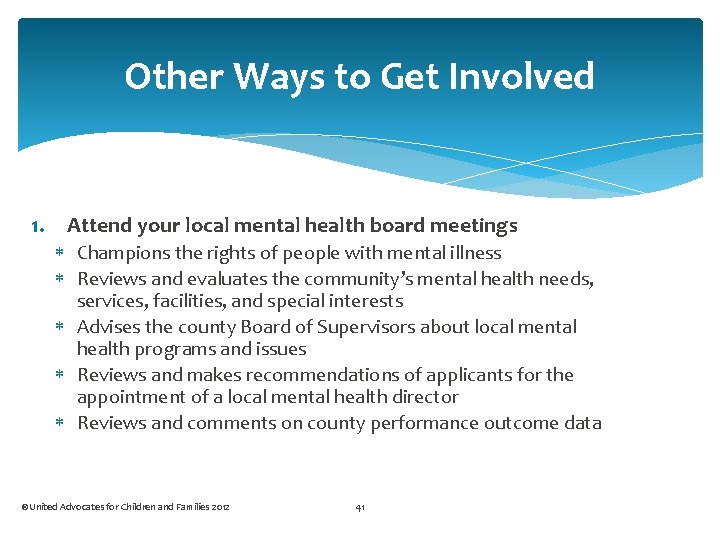 Other Ways to Get Involved

1. Attend your local mental health board meetings
* Champions the rights of people with mental illness
* Reviews and evaluates the community's mental health needs, services, facilities, and special interests
* Advises the county Board of Supervisors about local mental health programs and issues
* Reviews and makes recommendations of applicants for the appointment of a local mental health director
* Reviews and comments on county performance outcome data

©United Advocates for Children and Families 2012

41